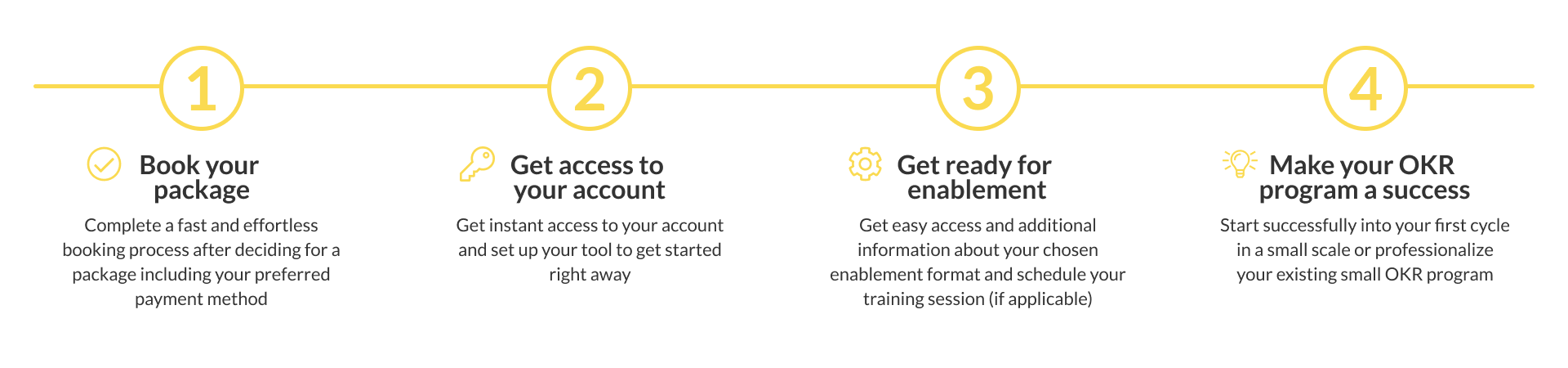 1

Book your package

Complete a fast and effortless booking process after deciding for a package including your preferred payment method

2

Get access to your account

Get instant access to your account and set up your tool to get started right away

3

Get ready for enablement

Get easy access and additional information about your chosen enablement format and schedule your training session (if applicable)

4

Make your OKR program a success

Start successfully into your first cycle in a small scale or professionalize your existing small OKR program